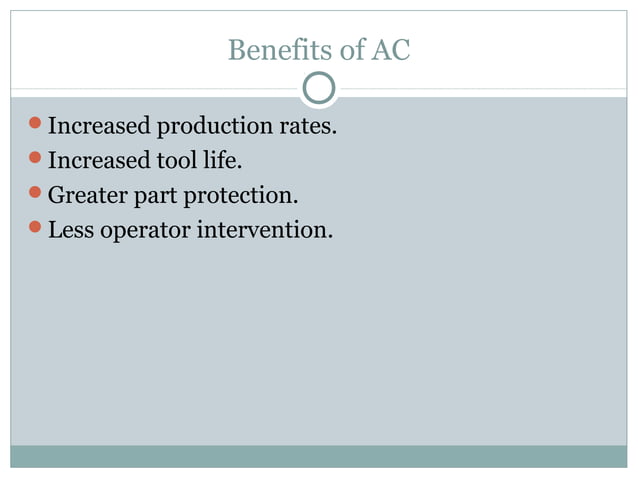 Benefits of AC

- Increased production rates.
- Increased tool life.
- Greater part protection.
- Less operator intervention.